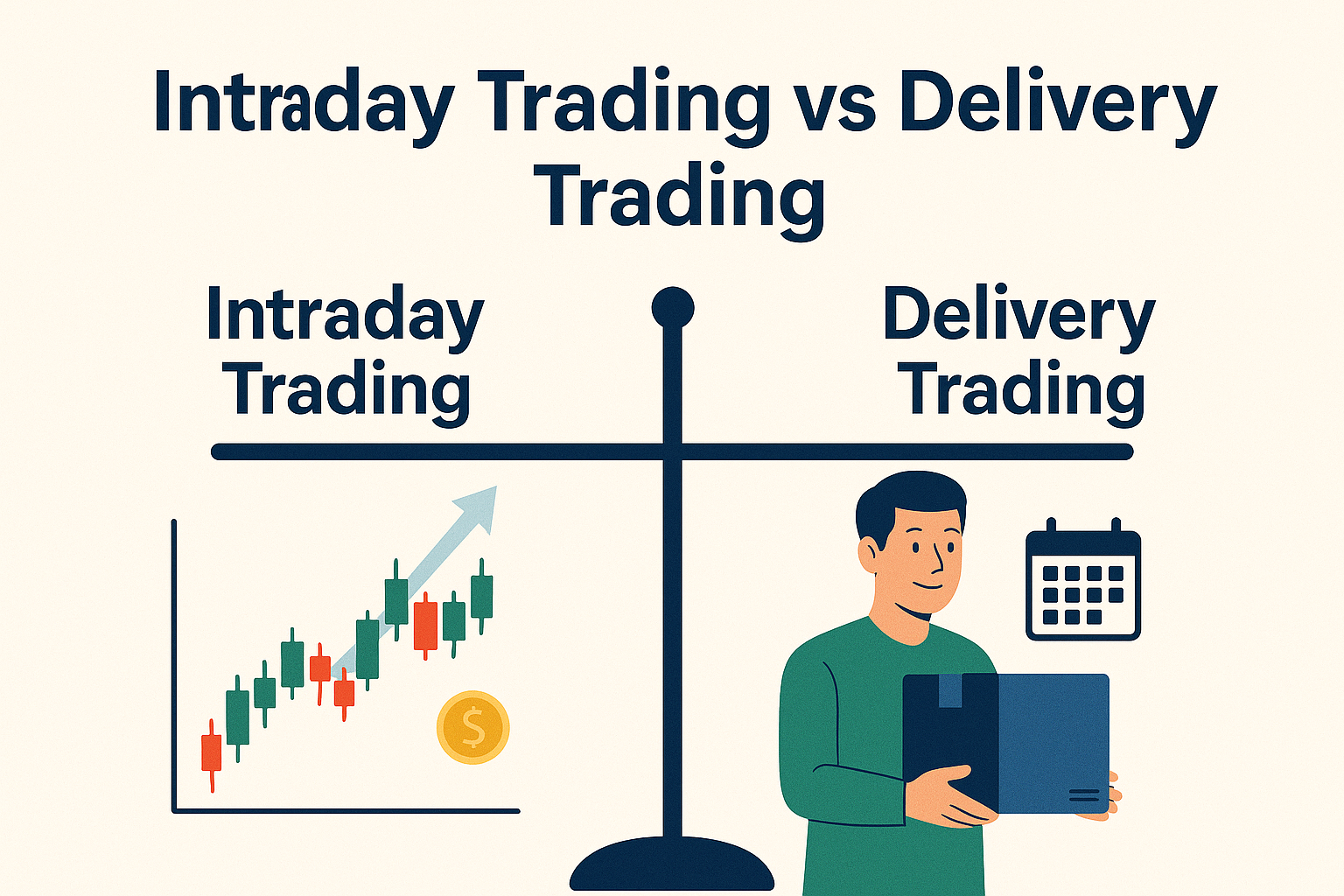 Intraday Trading vs Delivery Trading

Intraday Trading

Delivery Trading

$